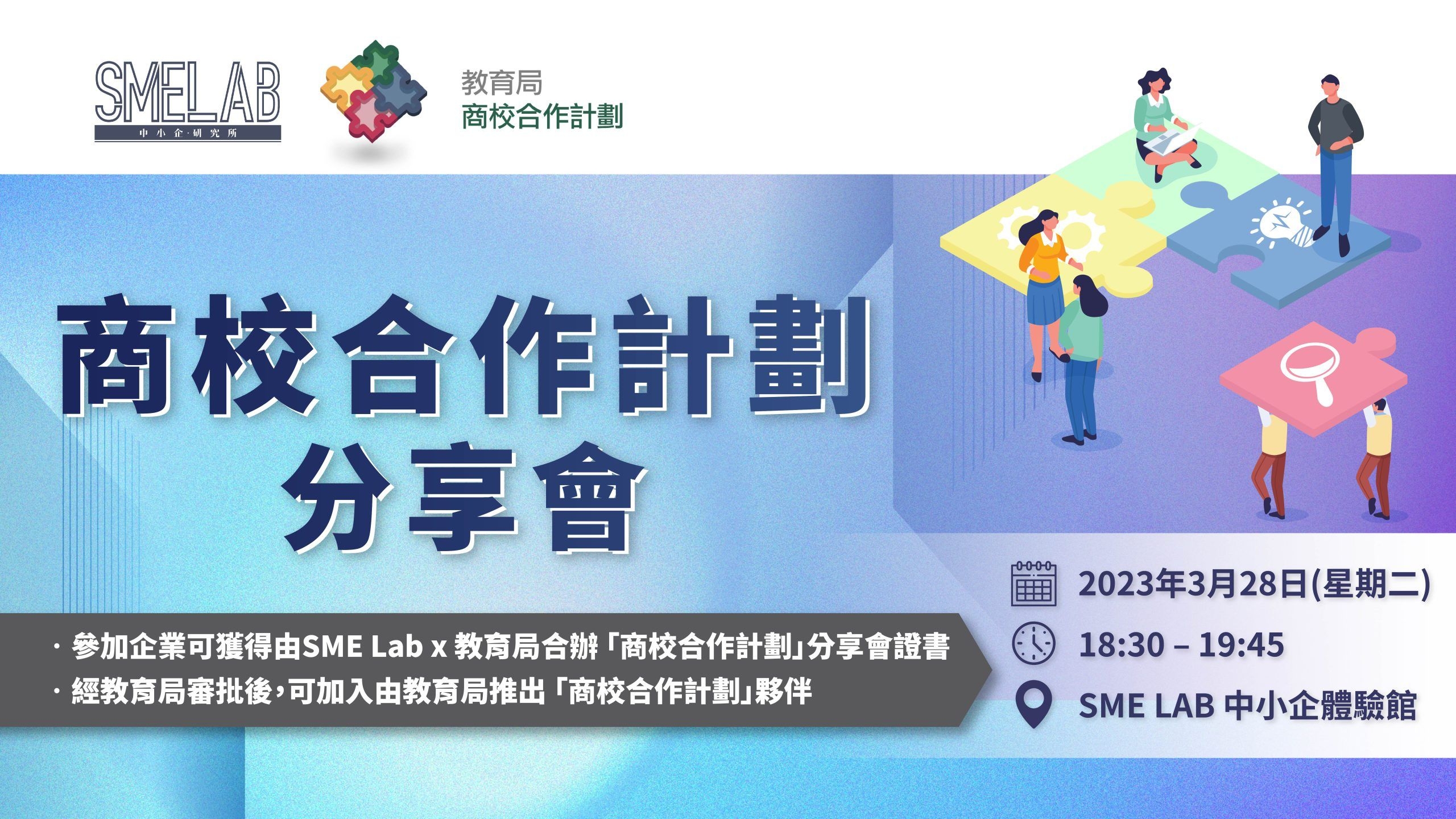 SMELAB
中小企·研究所

教育局
商校合作計劃

商校合作計劃
分享會

· 參加企業可獲得由SME Lab x 教育局合辦「商校合作計劃」分享會證書
· 經教育局審批後,可加入由教育局推出「商校合作計劃」夥伴

2023年3月28日(星期二)
18:30 – 19:45
SME LAB 中小企體驗館